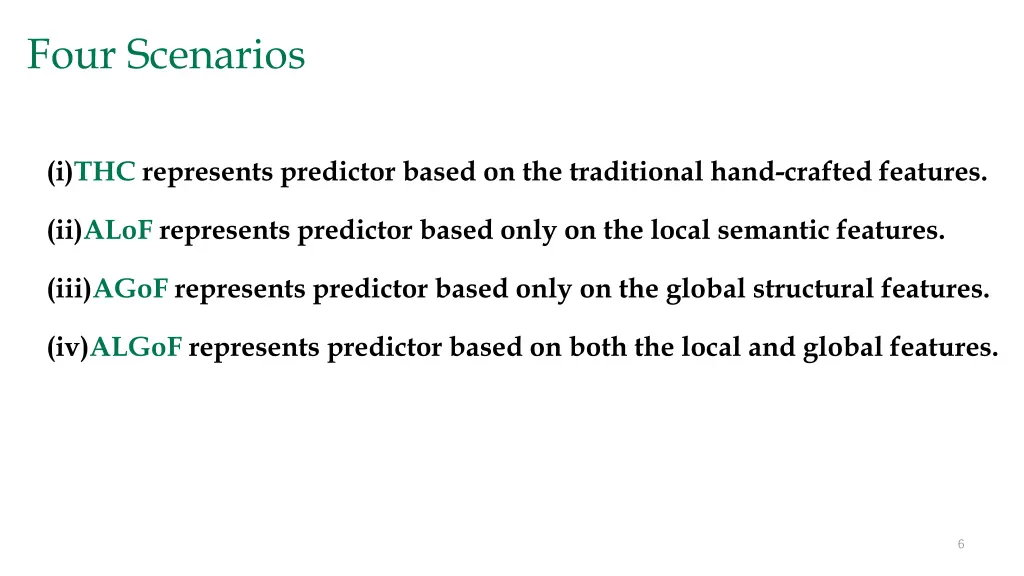 Four Scenarios

(i)THC represents predictor based on the traditional hand-crafted features.

(ii)ALoF represents predictor based only on the local semantic features.

(iii)AGoF represents predictor based only on the global structural features.

(iv)ALGoF represents predictor based on both the local and global features.

6